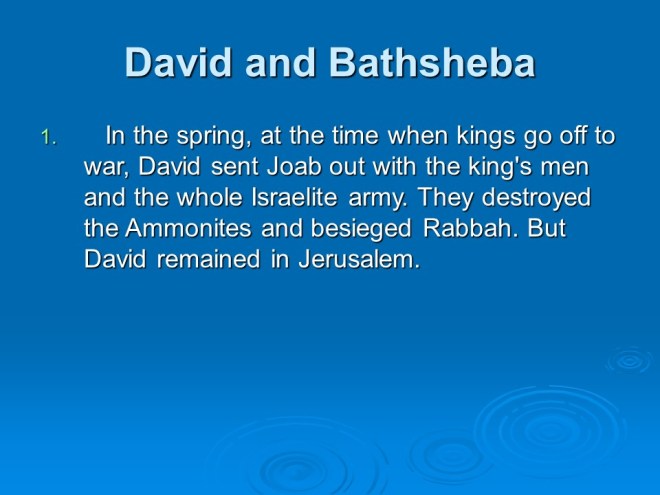 David and Bathsheba

1. In the spring, at the time when kings go off to war, David sent Joab out with the king's men and the whole Israelite army. They destroyed the Ammonites and besieged Rabbah. But David remained in Jerusalem.